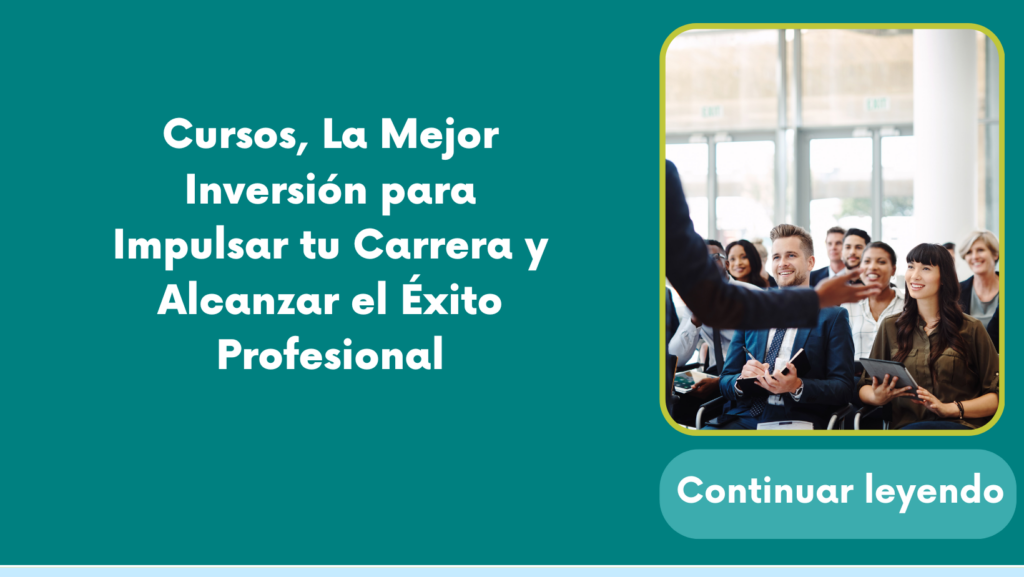 Cursos, La Mejor Inversión para Impulsar tu Carrera y Alcanzar el Éxito Profesional

Continuar leyendo